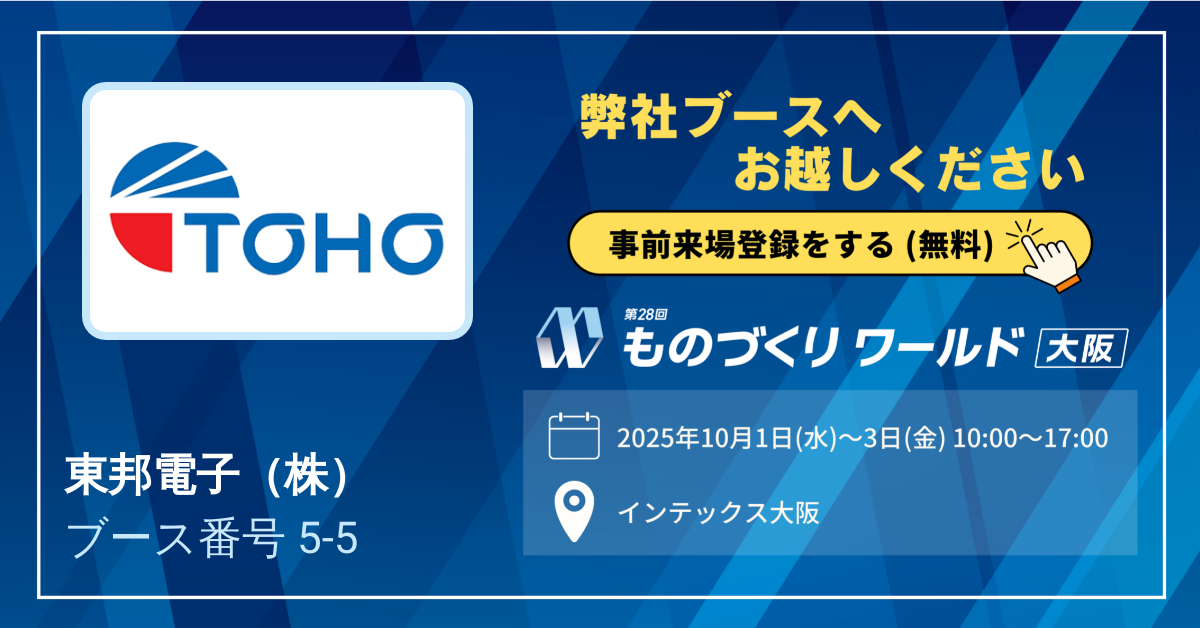 TOHO

東邦電子（株）
ブース番号 5-5

弊社ブースへ
お越しください

事前来場登録をする (無料)

第28回
ものづくり ワールド 大阪

2025年10月1日(水)～3日(金) 10:00～17:00

インテックス大阪